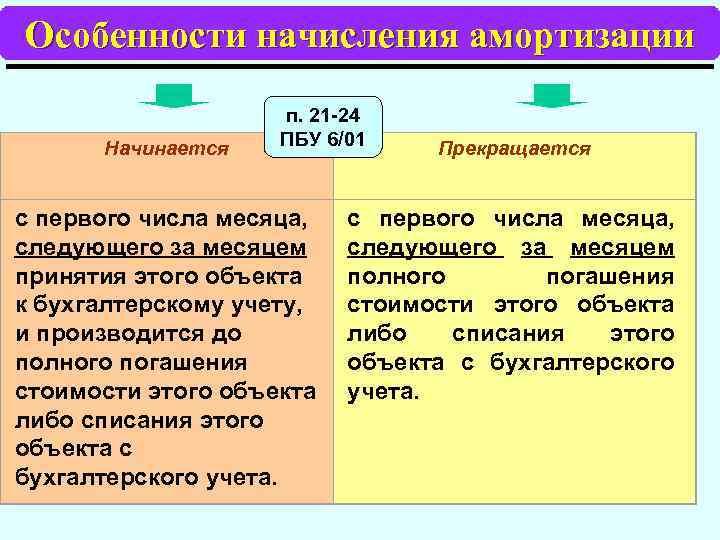 Особенности начисления амортизации

п. 21-24
ПБУ 6/01

| Начинается | Прекращается |
|---|---|
| с первого числа месяца, следующего за месяцем принятия этого объекта к бухгалтерскому учету, и производится до полного погашения стоимости этого объекта либо списания этого объекта с бухгалтерского учета. | с первого числа месяца, следующего за месяцем полного погашения стоимости этого объекта либо списания этого объекта с бухгалтерского учета. |